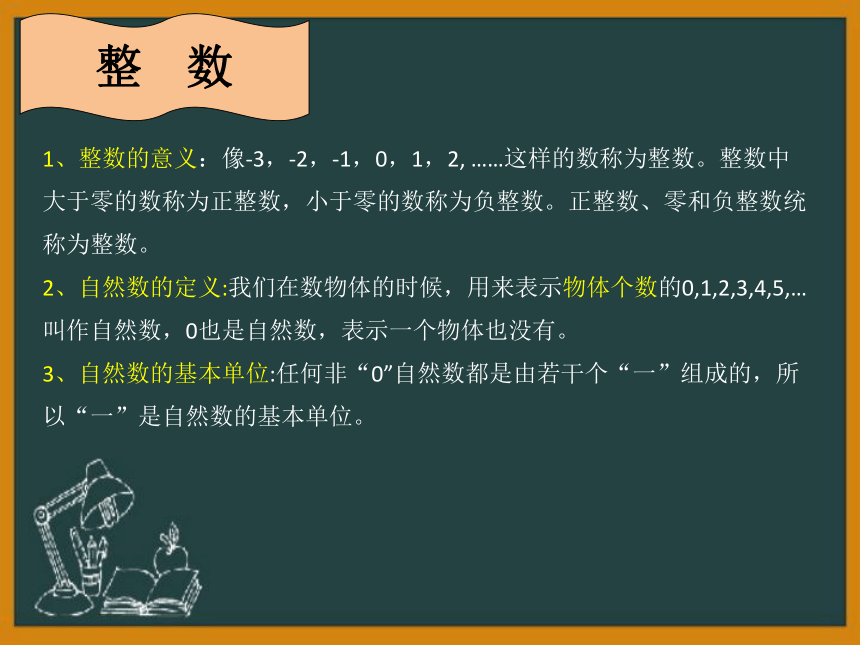 整　数

1、整数的意义：像-3，-2，-1，0，1，2, ……这样的数称为整数。整数中大于零的数称为正整数，小于零的数称为负整数。正整数、零和负整数统称为整数。

2、自然数的定义:我们在数物体的时候，用来表示物体个数的0,1,2,3,4,5,…叫作自然数，0也是自然数，表示一个物体也没有。

3、自然数的基本单位:任何非“0”自然数都是由若干个“一”组成的，所以“一”是自然数的基本单位。